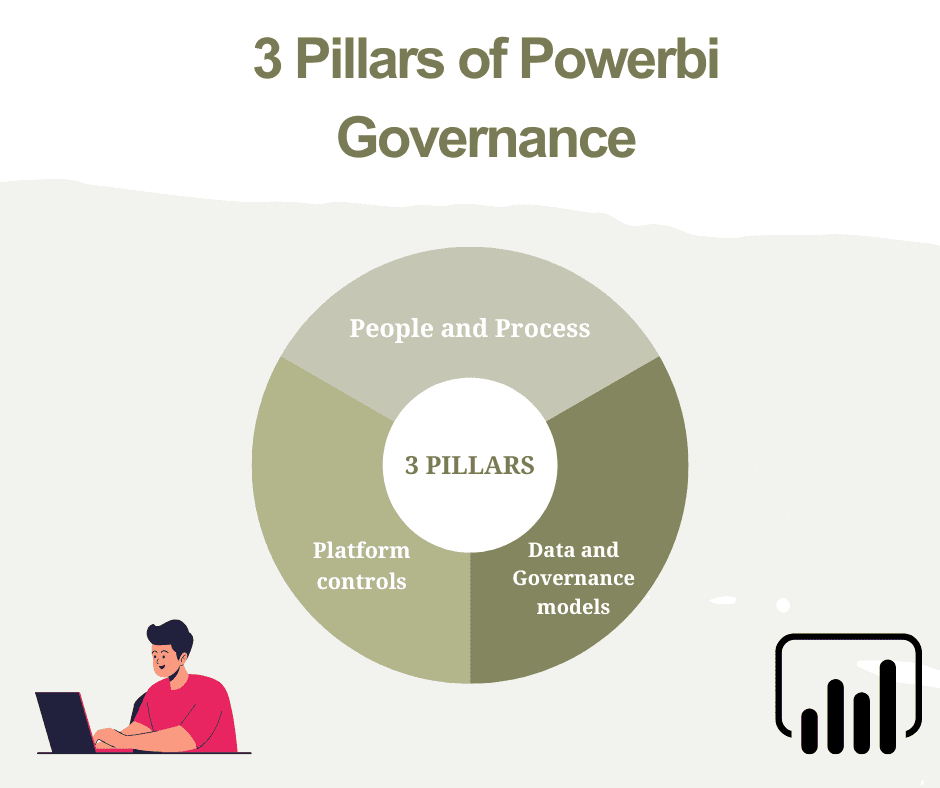 3 Pillars of Powerbi Governance

People and Process

3 PILLARS

Platform controls

Data and Governance models